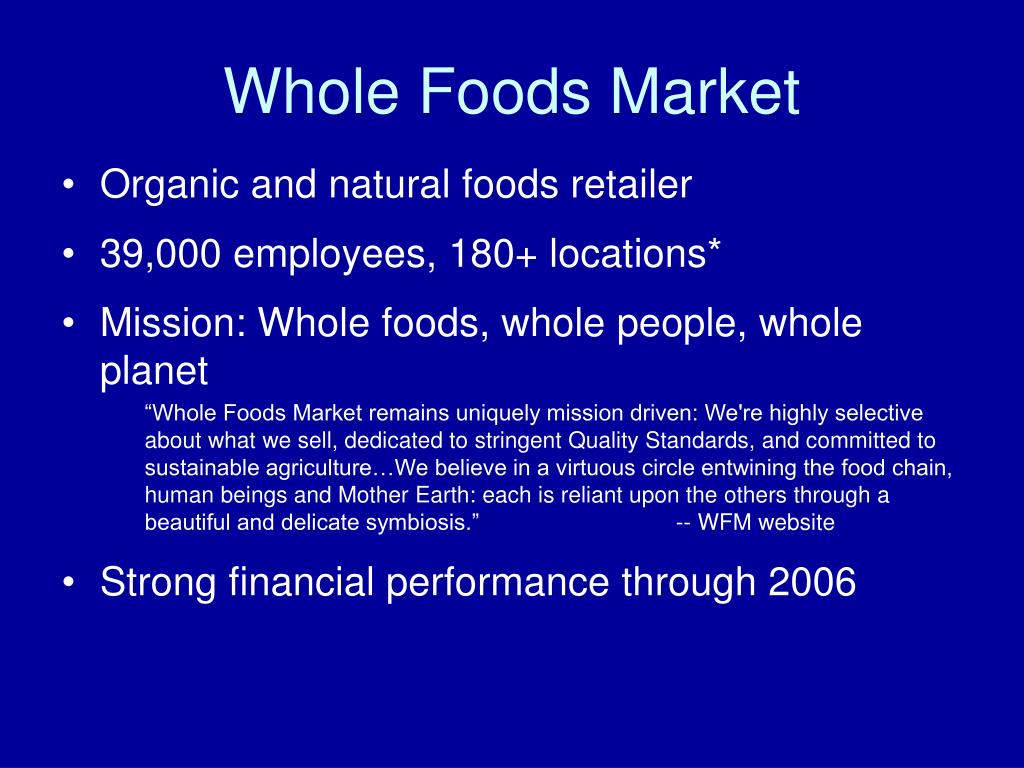 Whole Foods Market

• Organic and natural foods retailer
• 39,000 employees, 180+ locations*
• Mission: Whole foods, whole people, whole planet

“Whole Foods Market remains uniquely mission driven: We're highly selective about what we sell, dedicated to stringent Quality Standards, and committed to sustainable agriculture…We believe in a virtuous circle entwining the food chain, human beings and Mother Earth: each is reliant upon the others through a beautiful and delicate symbiosis.” -- WFM website

• Strong financial performance through 2006